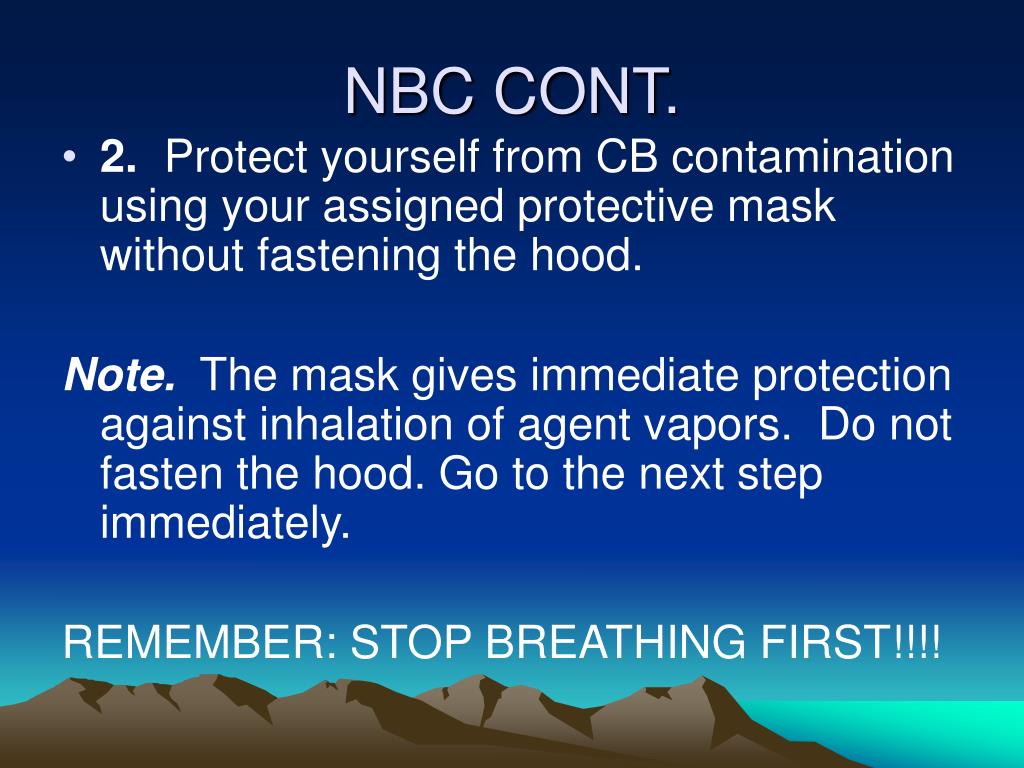 NBC CONT.

• 2. Protect yourself from CB contamination using your assigned protective mask without fastening the hood.

Note. The mask gives immediate protection against inhalation of agent vapors. Do not fasten the hood. Go to the next step immediately.

REMEMBER: STOP BREATHING FIRST!!!!